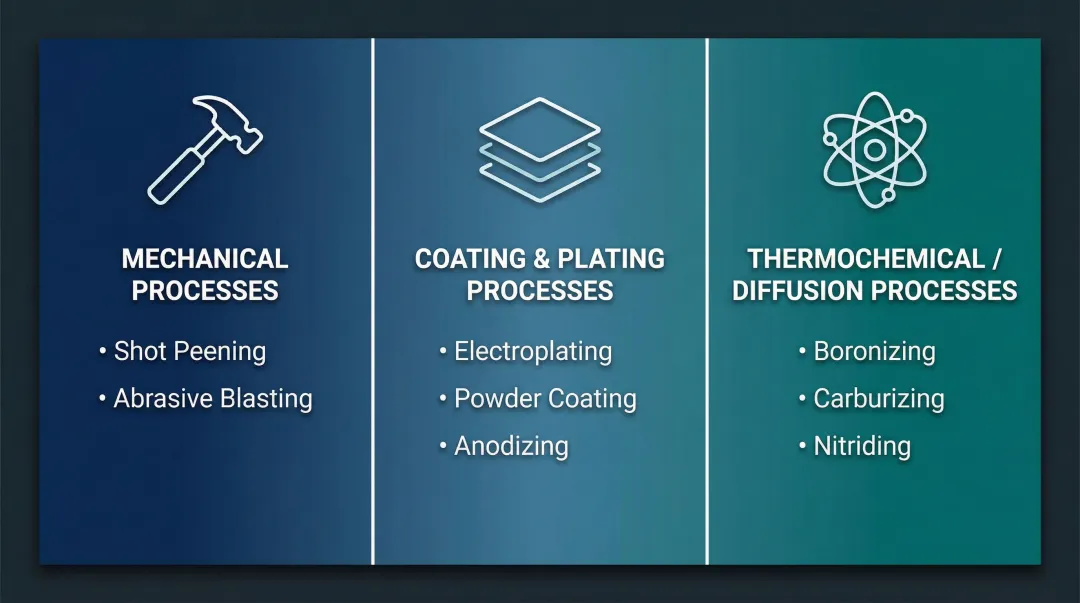 MECHANICAL PROCESSES

• Shot Peening
• Abrasive Blasting

COATING & PLATING PROCESSES

• Electroplating
• Powder Coating
• Anodizing

THERMOCHEMICAL / DIFFUSION PROCESSES

• Boronizing
• Carburizing
• Nitriding